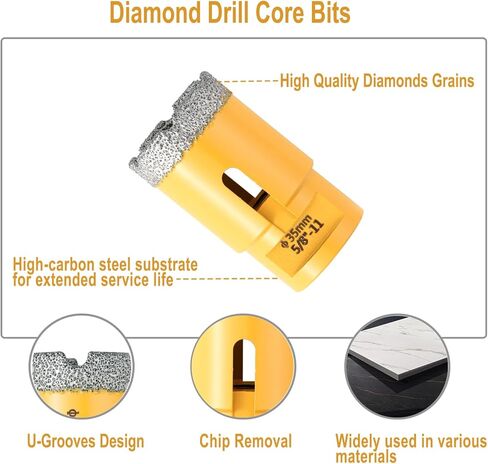 Diamond Drill Core Bits

High Quality Diamonds Grains

Φ 35mm
5/8"-11

High-carbon steel substrate for extended service life

U-Grooves Design

Chip Removal

Widely used in various materials